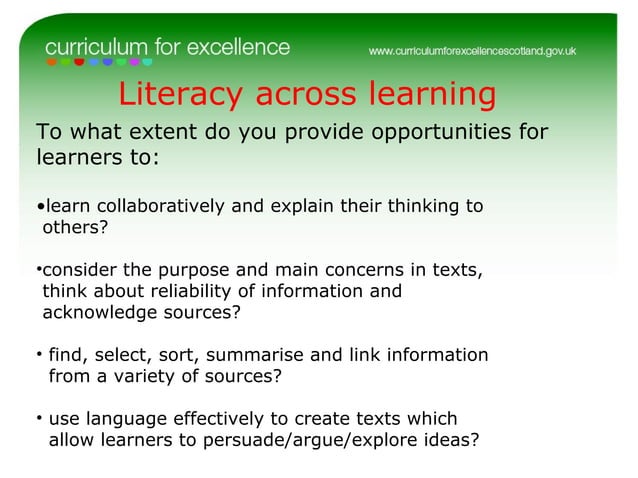 curriculum for excellence

www.curriculumforexcellencescotland.gov.uk

Literacy across learning

To what extent do you provide opportunities for learners to:

•learn collaboratively and explain their thinking to others?

•consider the purpose and main concerns in texts, think about reliability of information and acknowledge sources?

• find, select, sort, summarise and link information from a variety of sources?

• use language effectively to create texts which allow learners to persuade/argue/explore ideas?